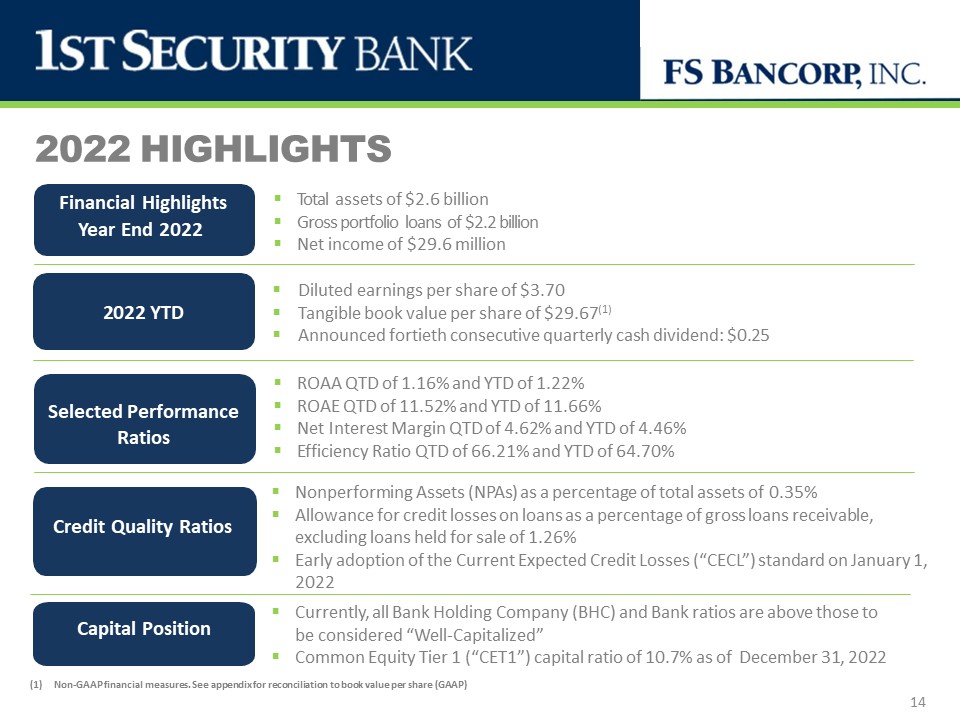 1ST SECURITY BANK

FS BANCORP, INC.

2022 HIGHLIGHTS

Financial Highlights Year End 2022

▪ Total assets of $2.6 billion
▪ Gross portfolio loans of $2.2 billion
▪ Net income of $29.6 million

2022 YTD

▪ Diluted earnings per share of $3.70
▪ Tangible book value per share of $29.67$^{(1)}$
▪ Announced fortieth consecutive quarterly cash dividend: $0.25

Selected Performance Ratios

▪ ROAA QTD of 1.16% and YTD of 1.22%
▪ ROAE QTD of 11.52% and YTD of 11.66%
▪ Net Interest Margin QTD of 4.62% and YTD of 4.46%
▪ Efficiency Ratio QTD of 66.21% and YTD of 64.70%

Credit Quality Ratios

▪ Nonperforming Assets (NPAs) as a percentage of total assets of 0.35%
▪ Allowance for credit losses on loans as a percentage of gross loans receivable, excluding loans held for sale of 1.26%
▪ Early adoption of the Current Expected Credit Losses (“CECL”) standard on January 1, 2022

Capital Position

▪ Currently, all Bank Holding Company (BHC) and Bank ratios are above those to be considered “Well-Capitalized”
▪ Common Equity Tier 1 (“CET1”) capital ratio of 10.7% as of December 31, 2022

(1) Non-GAAP financial measures. See appendix for reconciliation to book value per share (GAAP)

14